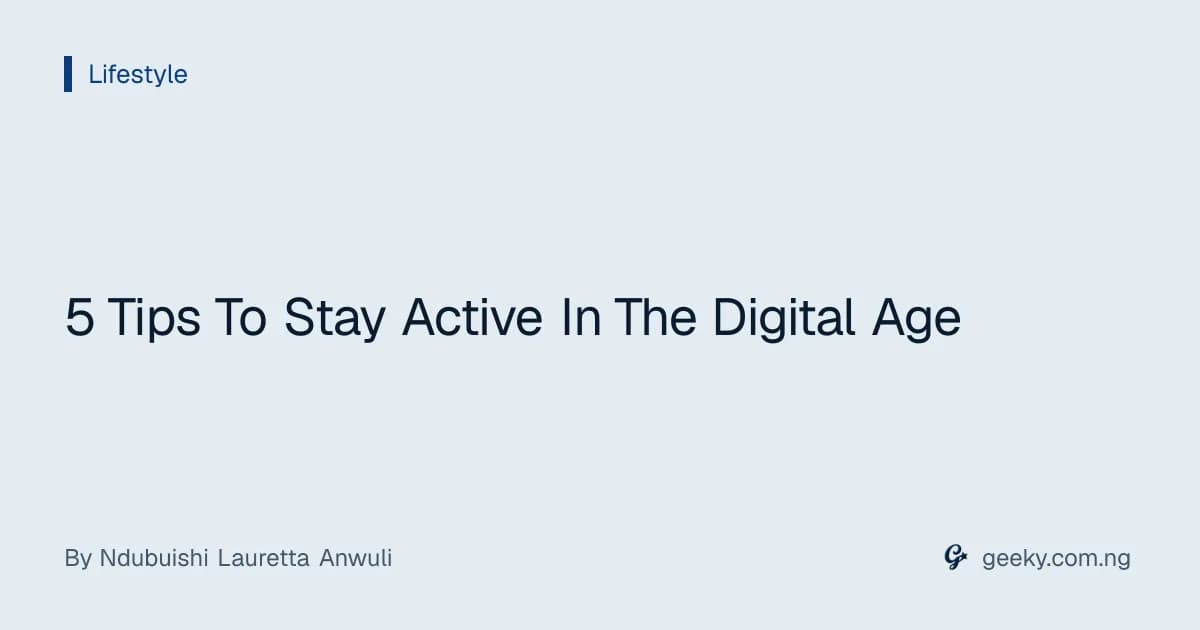 Lifestyle

5 Tips To Stay Active In The Digital Age

By Ndubuishi Lauretta Anwuli

geeky.com.ng